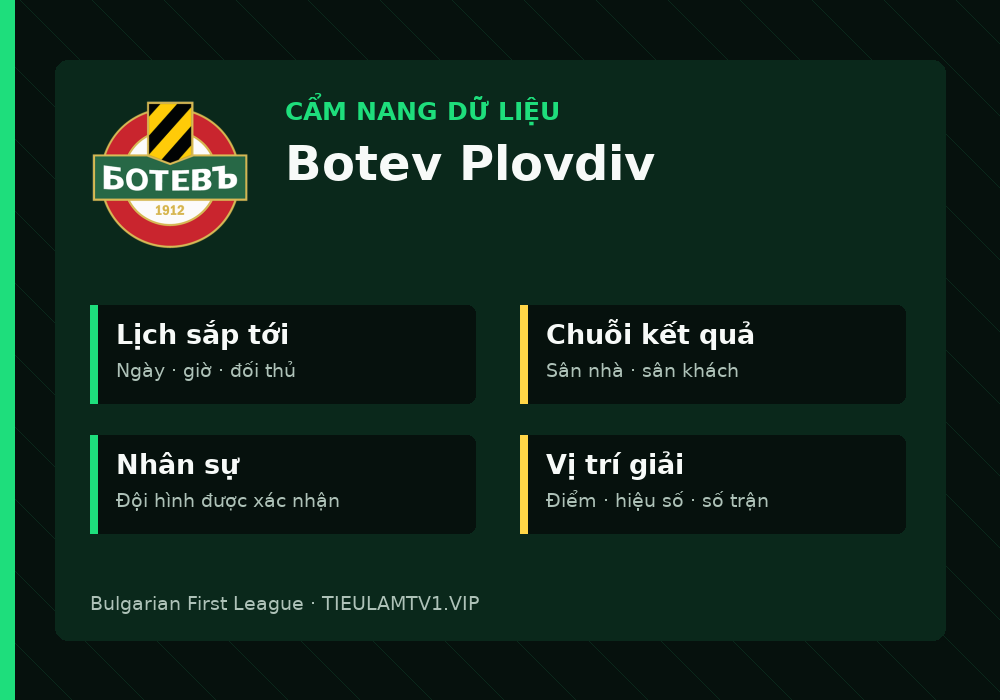 БОТЕВЪ
1912

CẨM NANG DỮ LIỆU
Botev Plovdiv

Lịch sắp tới
Ngày · giờ · đối thủ

Chuỗi kết quả
Sân nhà · sân khách

Nhân sự
Đội hình được xác nhận

Vị trí giải
Điểm · hiệu số · số trận

Bulgarian First League · TIEULAMTV1.VIP